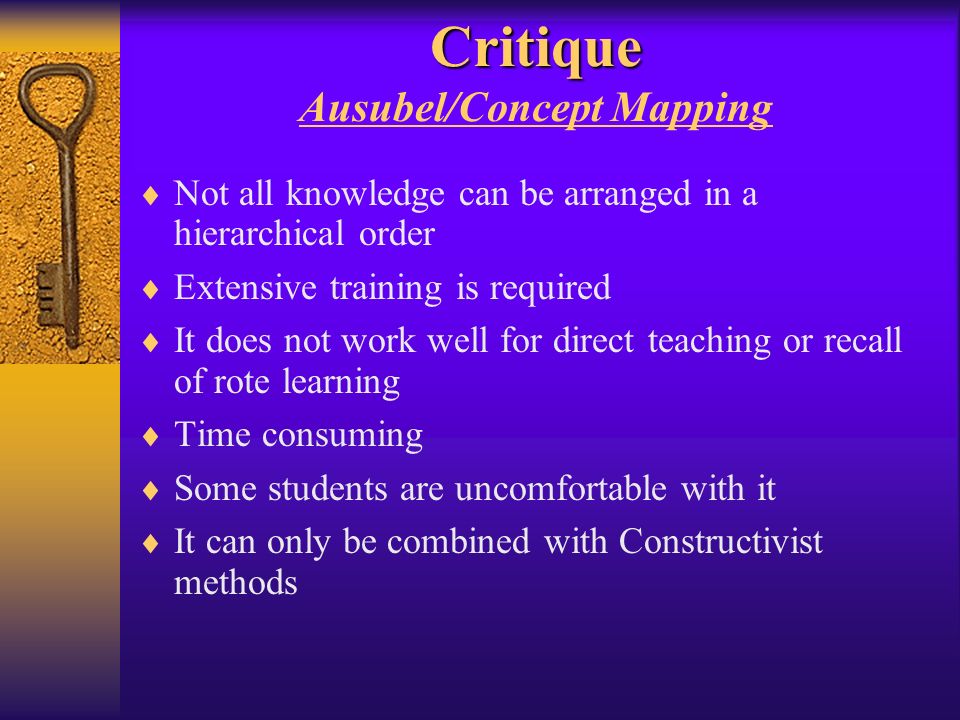 Critique
Ausubel/Concept Mapping

♦ Not all knowledge can be arranged in a hierarchical order
♦ Extensive training is required
♦ It does not work well for direct teaching or recall of rote learning
♦ Time consuming
♦ Some students are uncomfortable with it
♦ It can only be combined with Constructivist methods